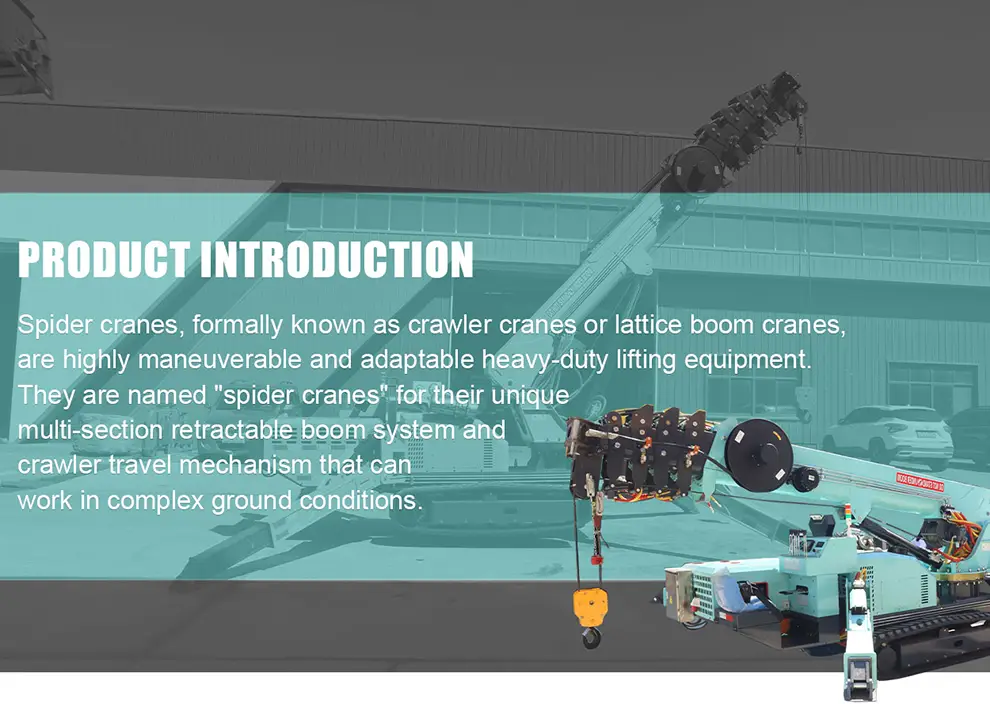 PRODUCT INTRODUCTION

Spider cranes, formally known as crawler cranes or lattice boom cranes, are highly maneuverable and adaptable heavy-duty lifting equipment. They are named "spider cranes" for their unique multi-section retractable boom system and crawler travel mechanism that can work in complex ground conditions.